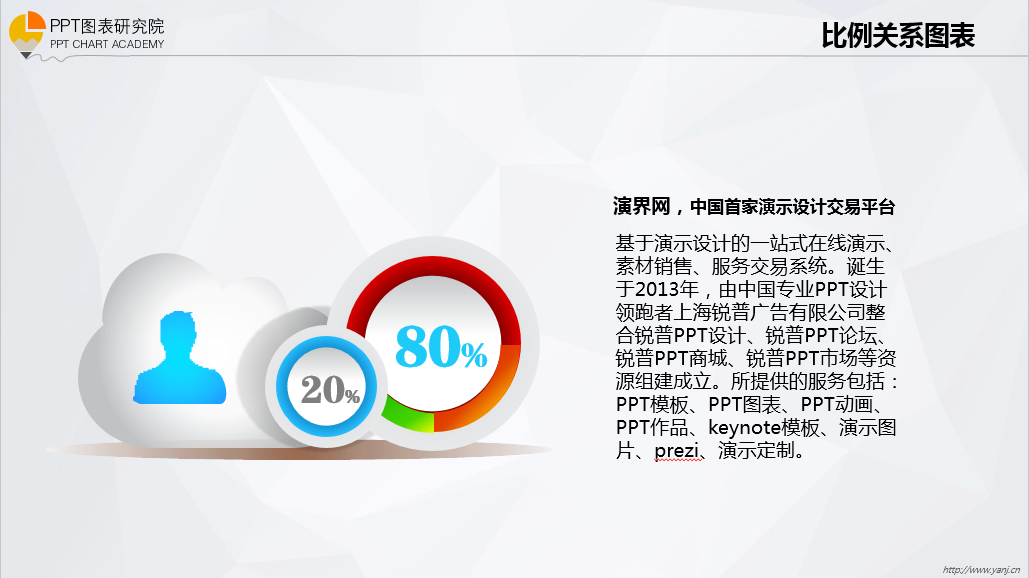 PPT图表研究院
PPT CHART ACADEMY

比例关系图表

20%

80%

演界网，中国首家演示设计交易平台

基于演示设计的一站式在线演示、素材销售、服务交易系统。诞生于2013年，由中国专业PPT设计领跑者上海锐普广告有限公司整合锐普PPT设计、锐普PPT论坛、锐普PPT商城、锐普PPT市场等资源组建成立。所提供的服务包括：PPT模板、PPT图表、PPT动画、PPT作品、keynote模板、演示图片、prezi、演示定制。

http://www.yanj.cn